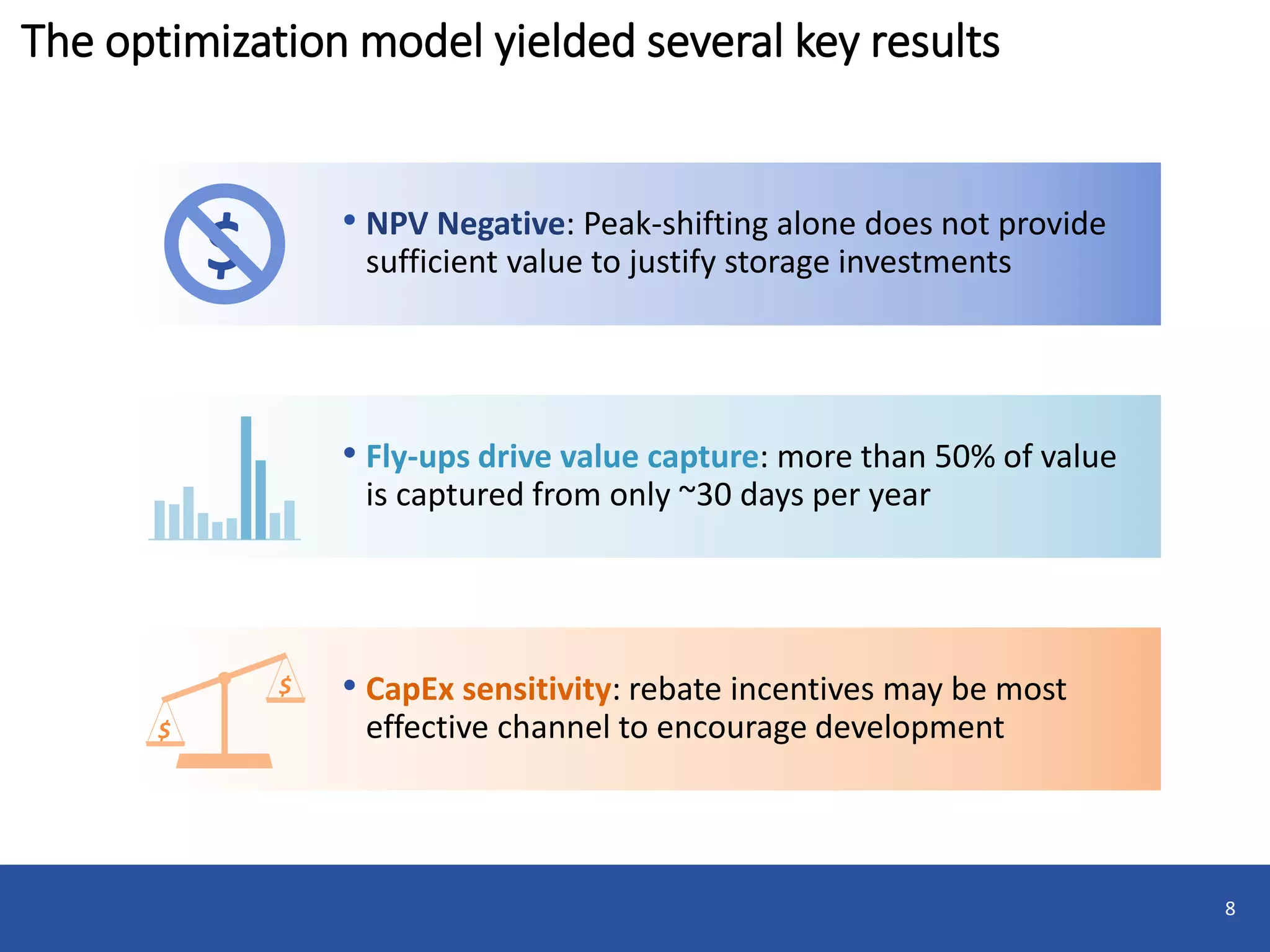 The optimization model yielded several key results

$

• NPV Negative: Peak-shifting alone does not provide sufficient value to justify storage investments

• Fly-ups drive value capture: more than 50% of value is captured from only ~30 days per year

$

$

• CapEx sensitivity: rebate incentives may be most effective channel to encourage development

8